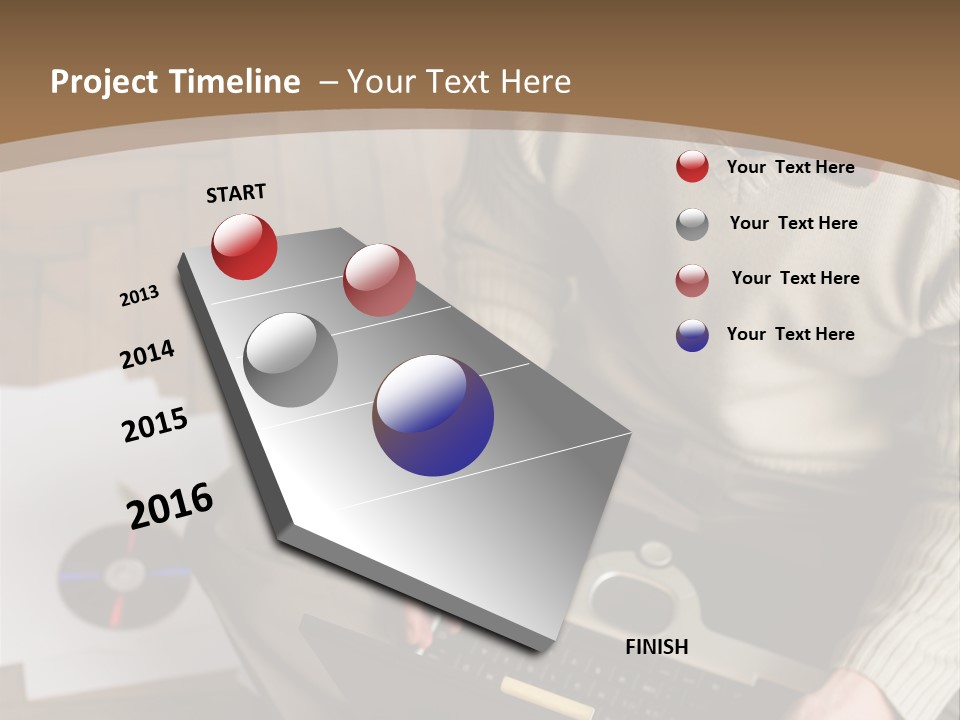 Project Timeline – Your Text Here

START

2013

2014

2015

2016

FINISH

Your Text Here

Your Text Here

Your Text Here

Your Text Here